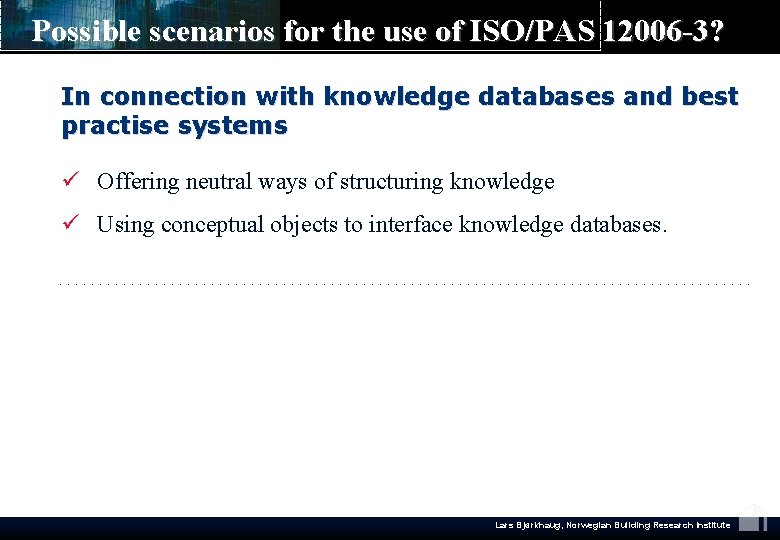 Possible scenarios for the use of ISO/PAS 12006-3?

In connection with knowledge databases and best practise systems

✓ Offering neutral ways of structuring knowledge

✓ Using conceptual objects to interface knowledge databases.

Lars Bjørkhaug, Norwegian Building Research Institute